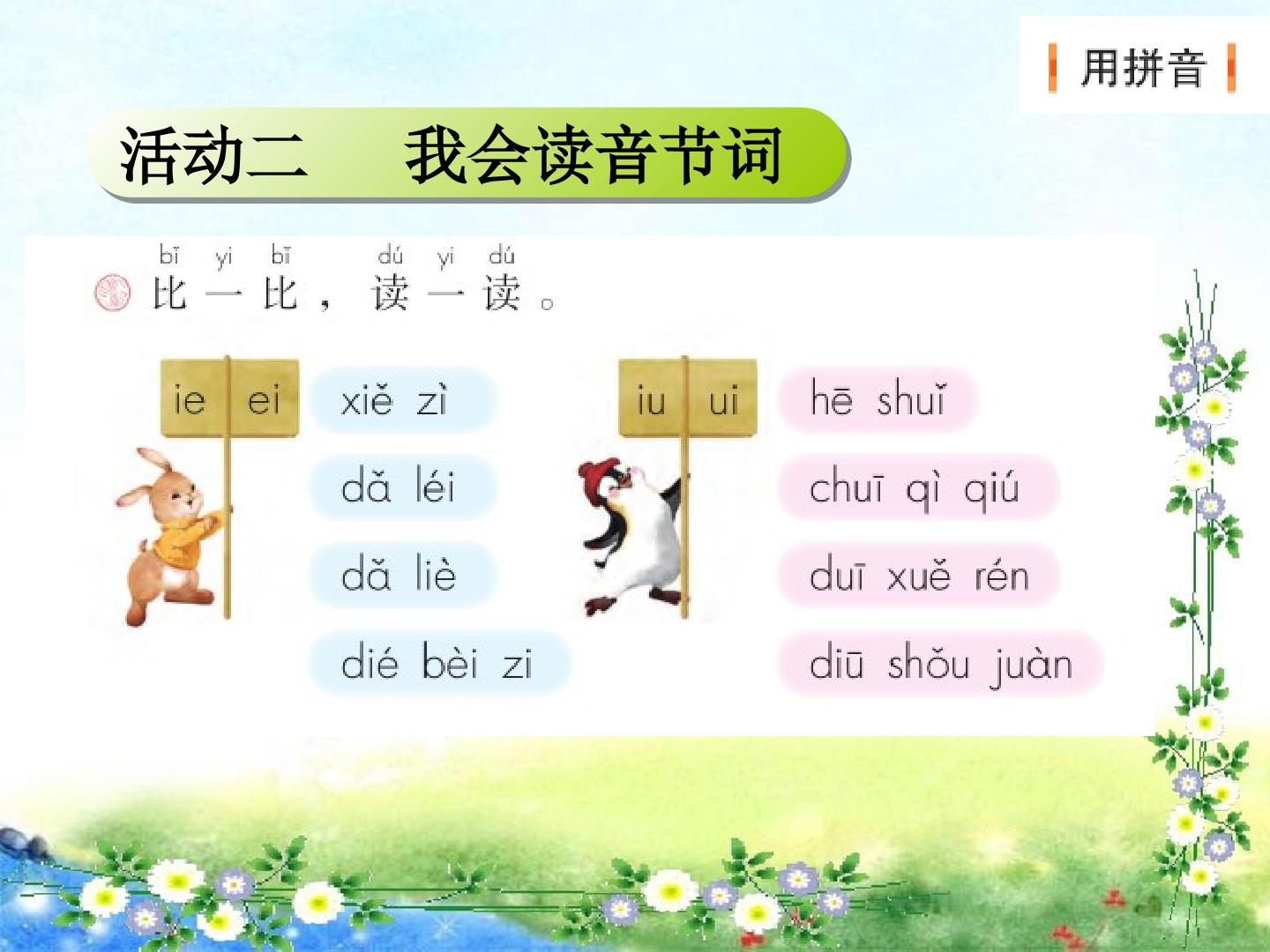 用拼音

活动二　我会读音节词

bǐ yi bǐ　dú yi dú
比一比，读一读。

ie　ei

xiě zì

dǎ léi

dǎ liè

dié bèi zi

iu　ui

hē shuǐ

chuī qì qiú

duī xuě rén

diū shǒu juàn